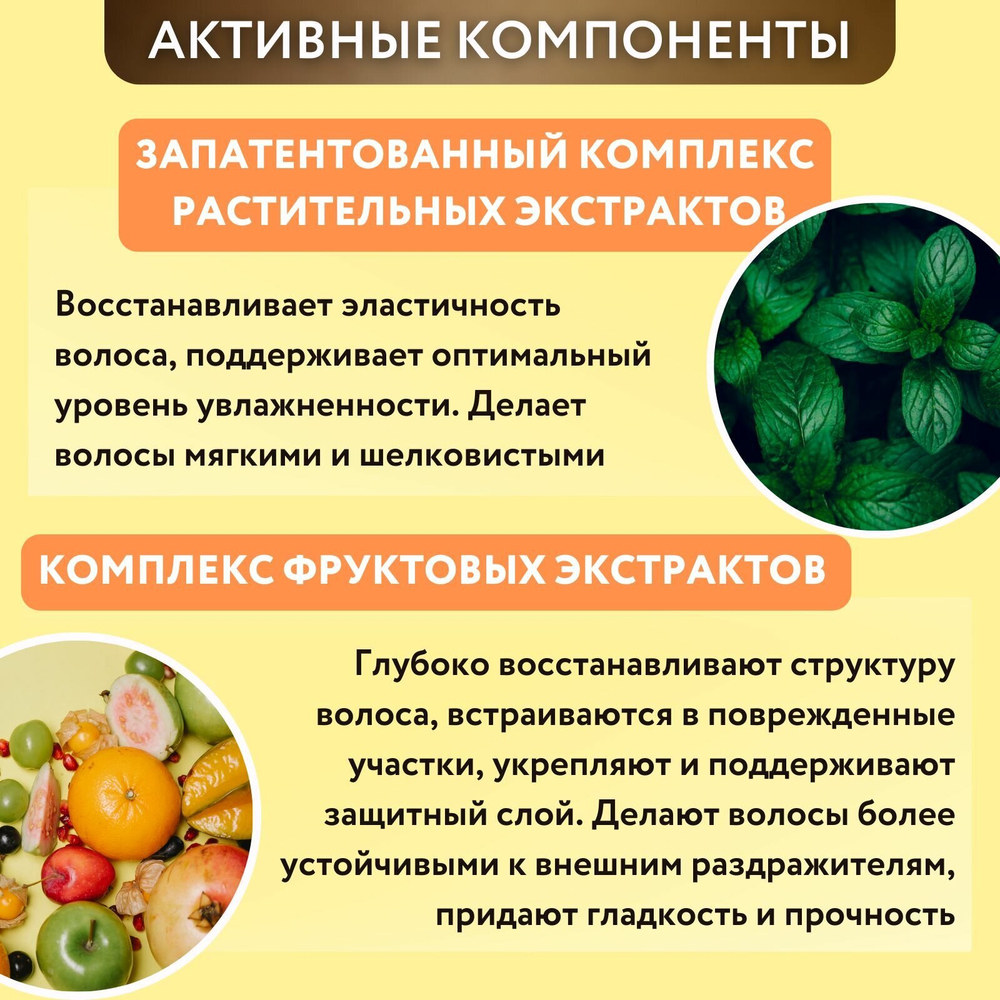 АКТИВНЫЕ КОМПОНЕНТЫ

ЗАПАТЕНТОВАННЫЙ КОМПЛЕКС РАСТИТЕЛЬНЫХ ЭКСТРАКТОВ

Восстанавливает эластичность волоса, поддерживает оптимальный уровень увлажненности. Делает волосы мягкими и шелковистыми

КОМПЛЕКС ФРУКТОВЫХ ЭКСТРАКТОВ

Глубоко восстанавливают структуру волоса, встраиваются в поврежденные участки, укрепляют и поддерживают защитный слой. Делают волосы более устойчивыми к внешним раздражителям, придают гладкость и прочность